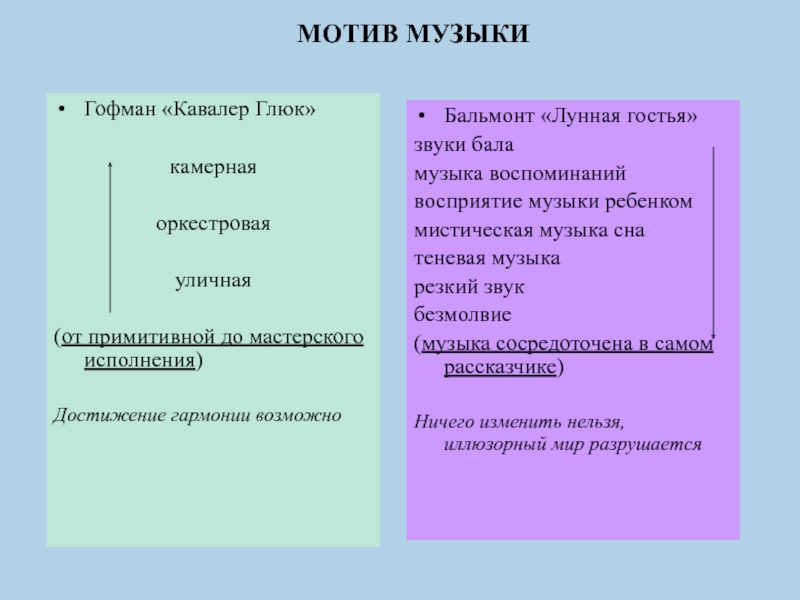 МОТИВ МУЗЫКИ

• Гофман «Кавалер Глюк»

камерная

оркестровая

уличная

(от примитивной до мастерского исполнения)

Достижение гармонии возможно

• Бальмонт «Лунная гостья»
звуки бала
музыка воспоминаний
восприятие музыки ребенком
мистическая музыка сна
теневая музыка
резкий звук
безмолвие
(музыка сосредоточена в самом рассказчике)

Ничего изменить нельзя, иллюзорный мир разрушается